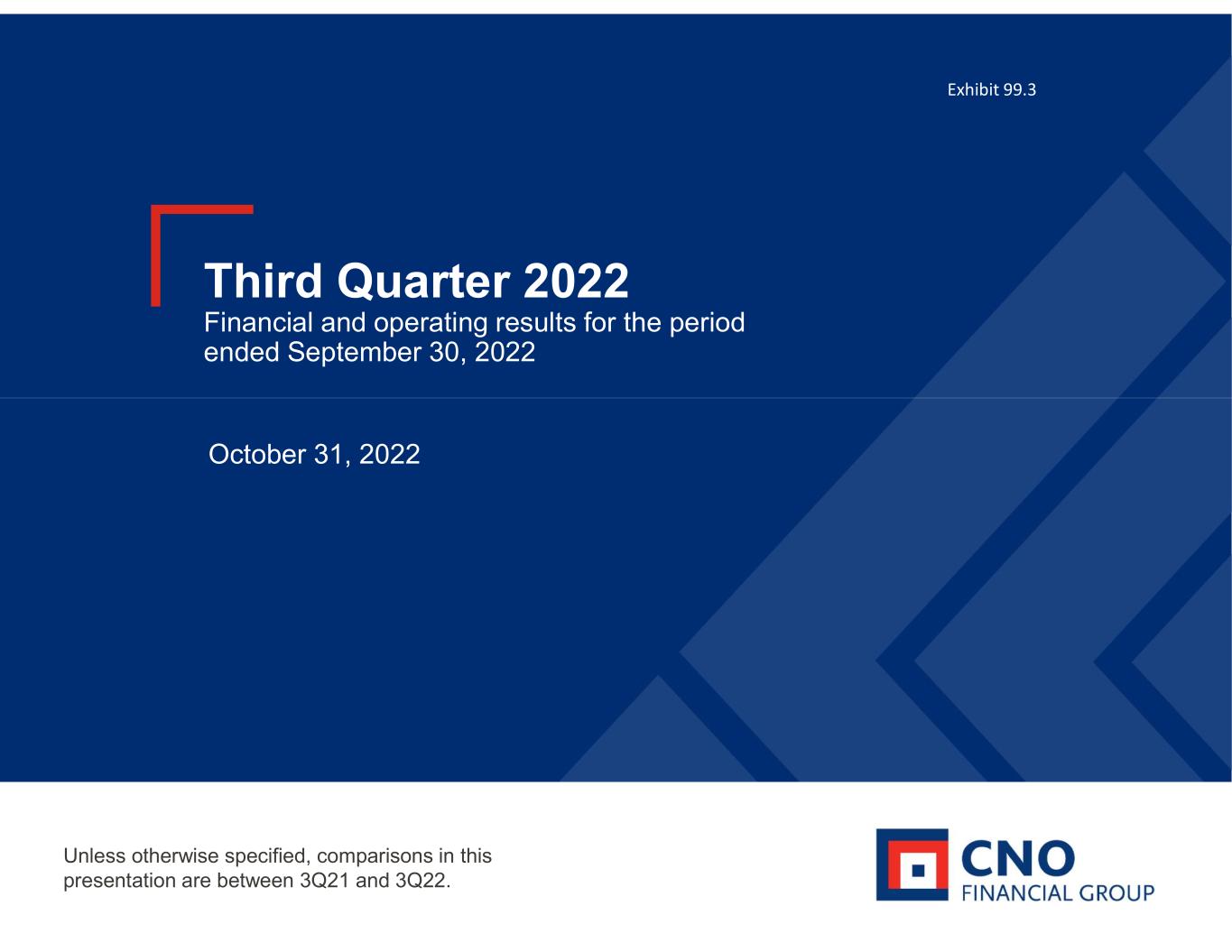 Exhibit 99.3

Third Quarter 2022

Financial and operating results for the period ended September 30, 2022

October 31, 2022

Unless otherwise specified, comparisons in this presentation are between 3Q21 and 3Q22.

CNO
FINANCIAL GROUP